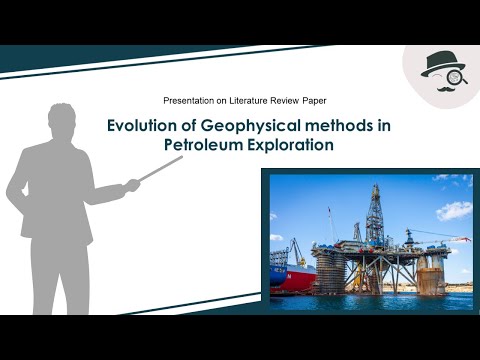 Presentation on Literature Review Paper

Evolution of Geophysical methods in Petroleum Exploration